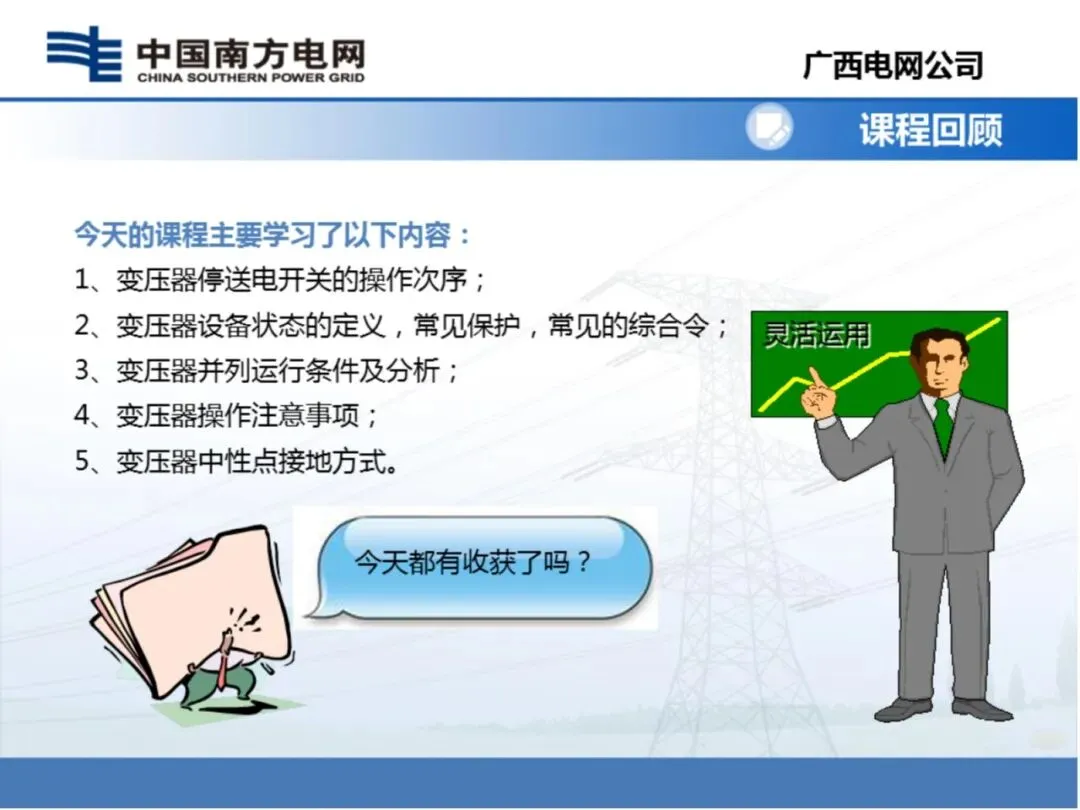 中国南方电网
CHINA SOUTHERN POWER GRID

广西电网公司

课程回顾

今天的课程主要学习了以下内容：
1、变压器停送电开关的操作次序；
2、变压器设备状态的定义，常见保护，常见的综合令；
3、变压器并列运行条件及分析；
4、变压器操作注意事项；
5、变压器中性点接地方式。

灵活运用

今天都有收获了吗？